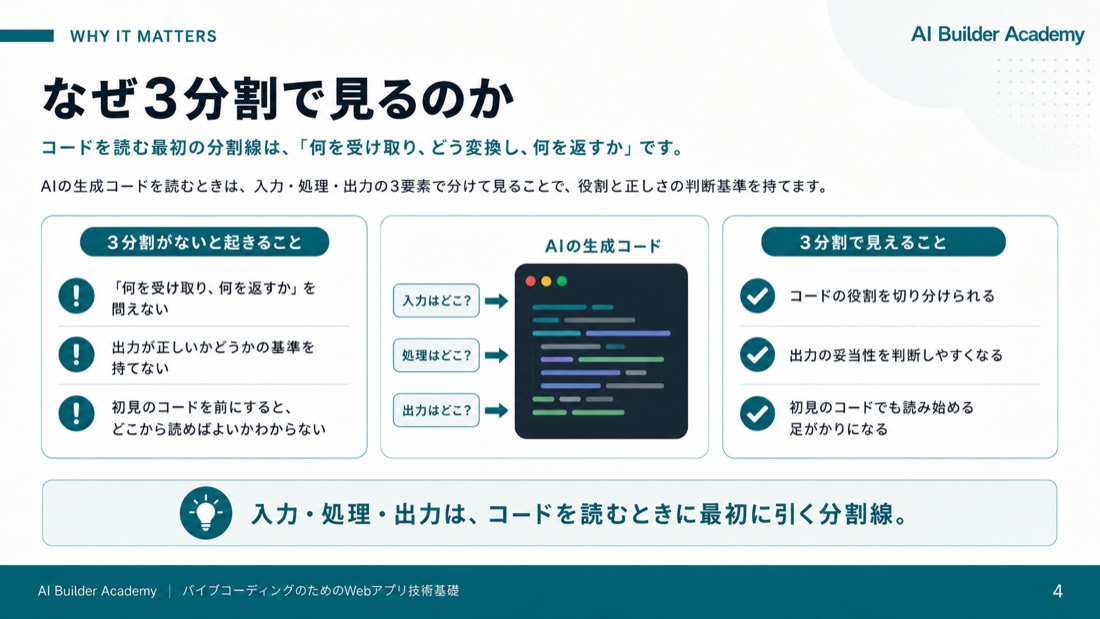 WHY IT MATTERS

AI Builder Academy

なぜ3分割で見るのか

コードを読む最初の分割線は、「何を受け取り、どう変換し、何を返すか」です。

AIの生成コードを読むときは、入力・処理・出力の3要素で分けて見ることで、役割と正しさの判断基準を持てます。

3分割がないと起きること

「何を受け取り、何を返すか」を問えない

出力が正しいかどうかの基準を持てない

初見のコードを前にすると、どこから読めばよいかわからない

AIの生成コード

入力はどこ?

処理はどこ?

出力はどこ?

3分割で見えること

コードの役割を切り分けられる

出力の妥当性を判断しやすくなる

初見のコードでも読み始める足がかりになる

入力・処理・出力は、コードを読むときに最初に引く分割線。

AI Builder Academy | バイブコーディングのためのWebアプリ技術基礎

4